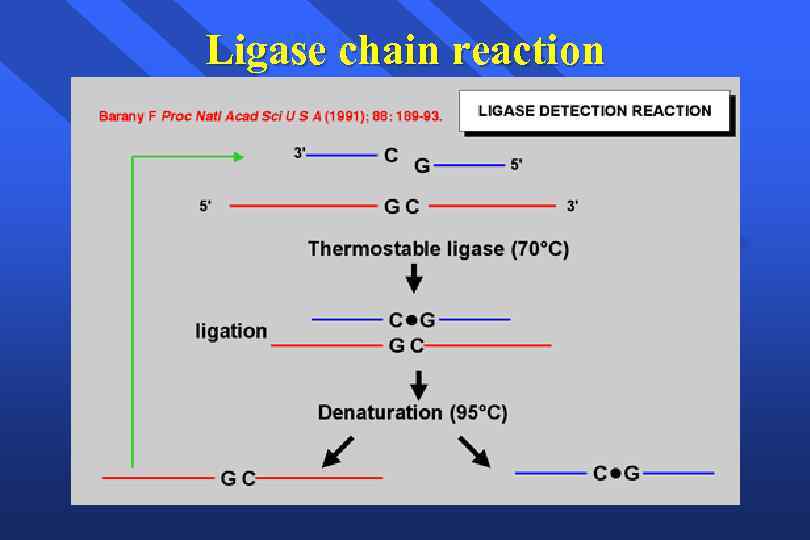 Ligase chain reaction

Barany F Proc Natl Acad Sci U S A (1991); 88: 189-93.

LIGASE DETECTION REACTION

3' C G 5'

5' G C 3'

Thermostable ligase (70°C)

ligation

C•G

G C

Denaturation (95°C)

G C

C•G